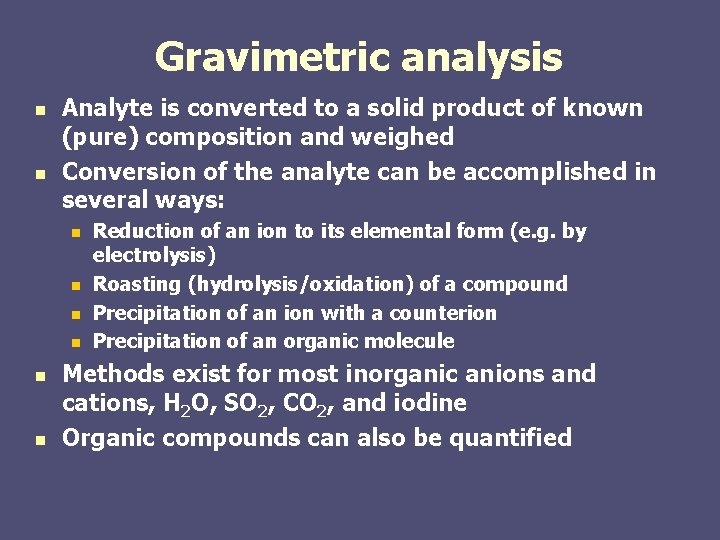 Gravimetric analysis

- Analyte is converted to a solid product of known (pure) composition and weighed
- Conversion of the analyte can be accomplished in several ways:
  - Reduction of an ion to its elemental form (e.g. by electrolysis)
  - Roasting (hydrolysis/oxidation) of a compound
  - Precipitation of an ion with a counterion
  - Precipitation of an organic molecule
- Methods exist for most inorganic anions and cations, $H_2O$, $SO_2$, $CO_2$, and iodine
- Organic compounds can also be quantified